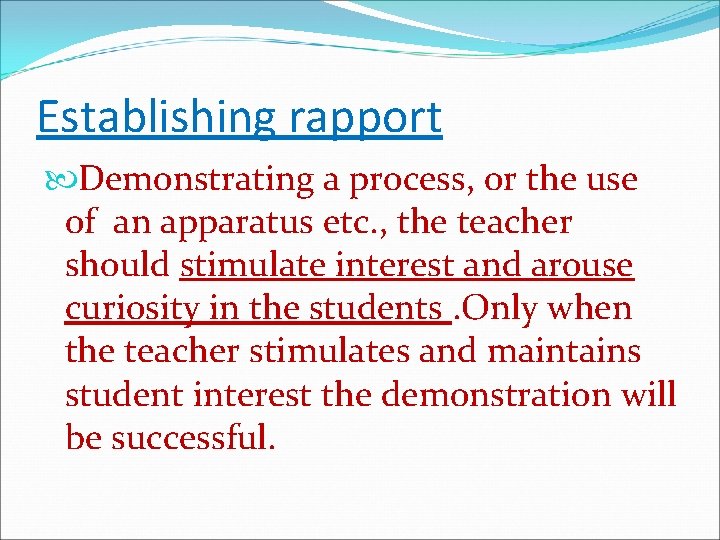 Establishing rapport

Demonstrating a process, or the use of an apparatus etc., the teacher should stimulate interest and arouse curiosity in the students .Only when the teacher stimulates and maintains student interest the demonstration will be successful.